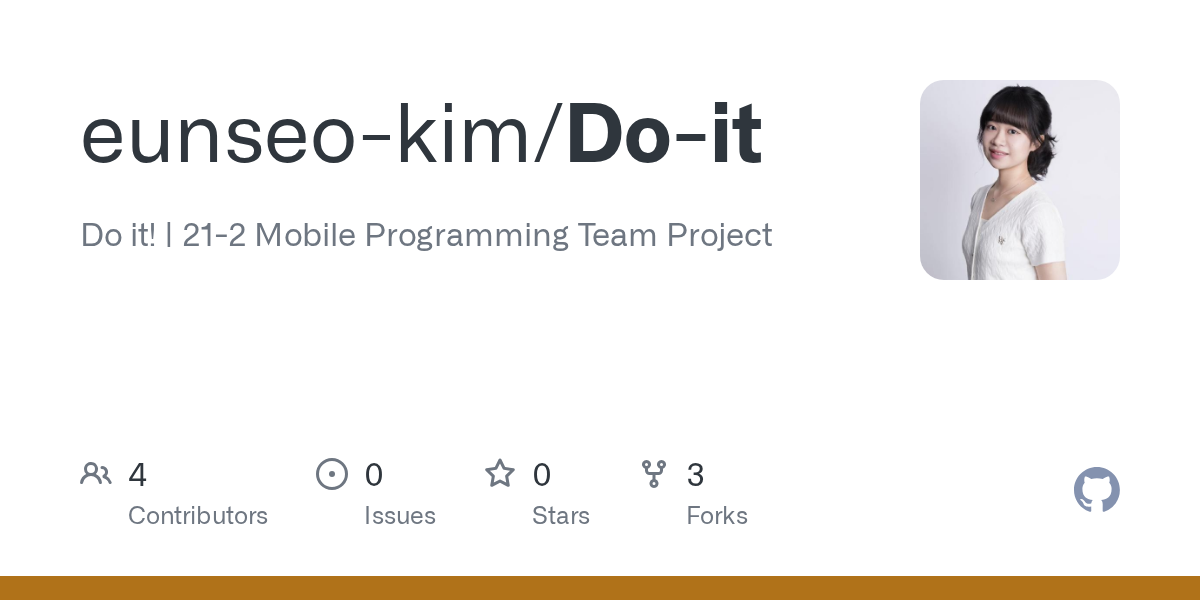 eunseo-kim/Do-it

Do it! | 21-2 Mobile Programming Team Project

4
Contributors

0
Issues

0
Stars

3
Forks